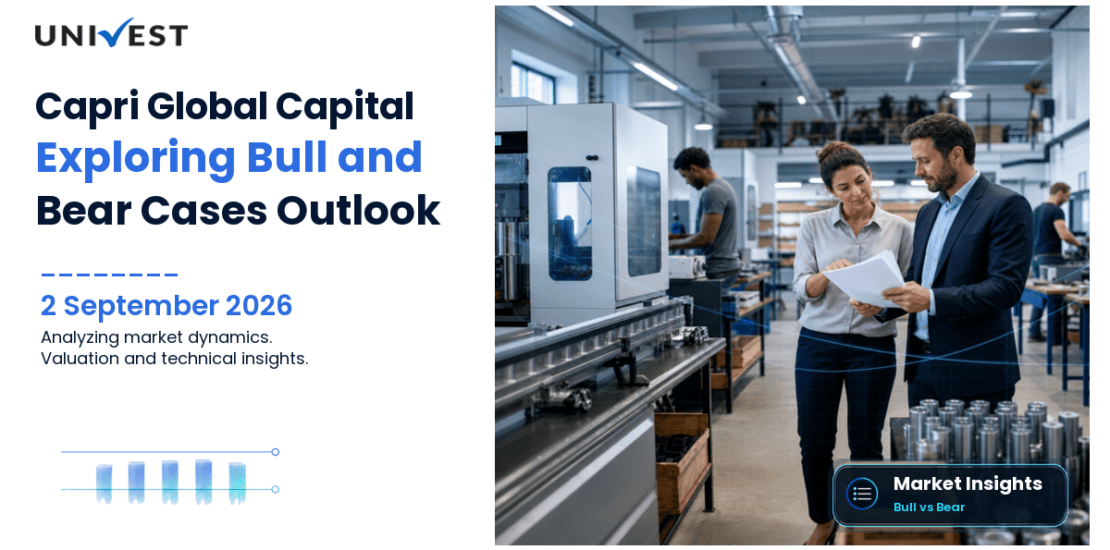 UNIVEST

Capri Global Capital Exploring Bull and Bear Cases Outlook

2 September 2026

Analyzing market dynamics. Valuation and technical insights.

Market Insights
Bull vs Bear